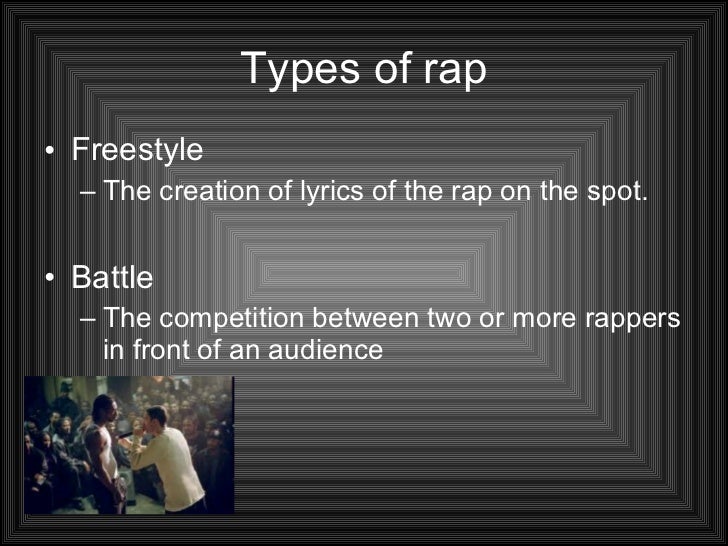 Types of rap

• Freestyle
– The creation of lyrics of the rap on the spot.

• Battle
– The competition between two or more rappers in front of an audience